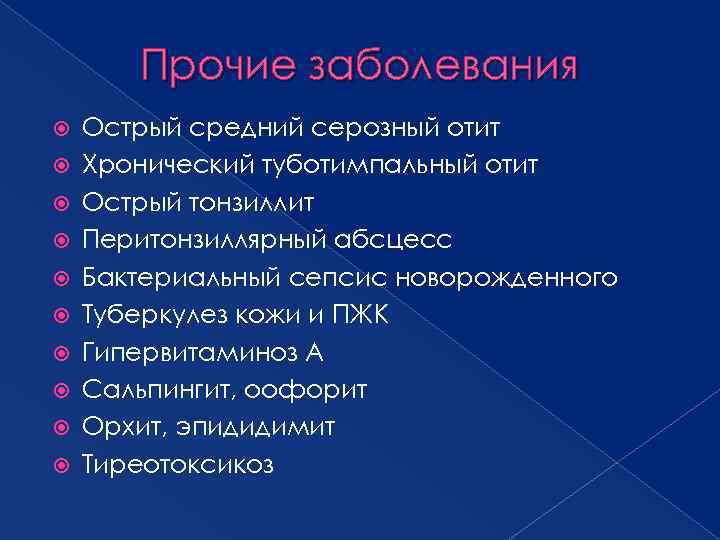 Прочие заболевания

Острый средний серозный отит
Хронический туботимпальный отит
Острый тонзиллит
Перитонзиллярный абсцесс
Бактериальный сепсис новорожденного
Туберкулез кожи и ПЖК
Гипервитаминоз А
Сальпингит, оофорит
Орхит, эпидидимит
Тиреотоксикоз